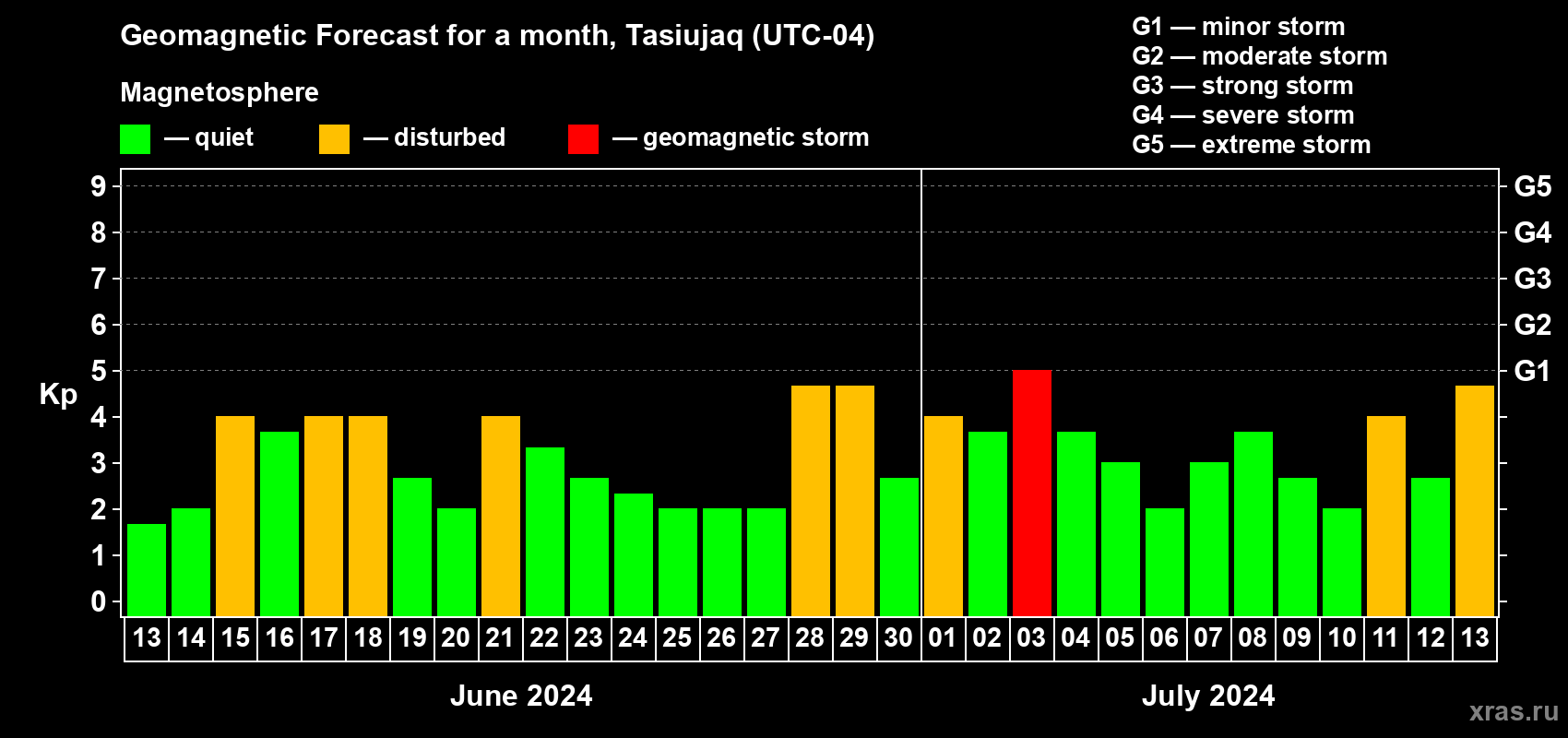 Geomagnetic Forecast for a month, Tasiujaq (UTC-04)

Magnetosphere

— quiet — disturbed — geomagnetic storm

G1 — minor storm
G2 — moderate storm
G3 — strong storm
G4 — severe storm
G5 — extreme storm

Kp

9 8 7 6 5 4 3 2 1 0

G5 G4 G3 G2 G1

13 14 15 16 17 18 19 20 21 22 23 24 25 26 27 28 29 30 01 02 03 04 05 06 07 08 09 10 11 12 13

June 2024

July 2024

xras.ru